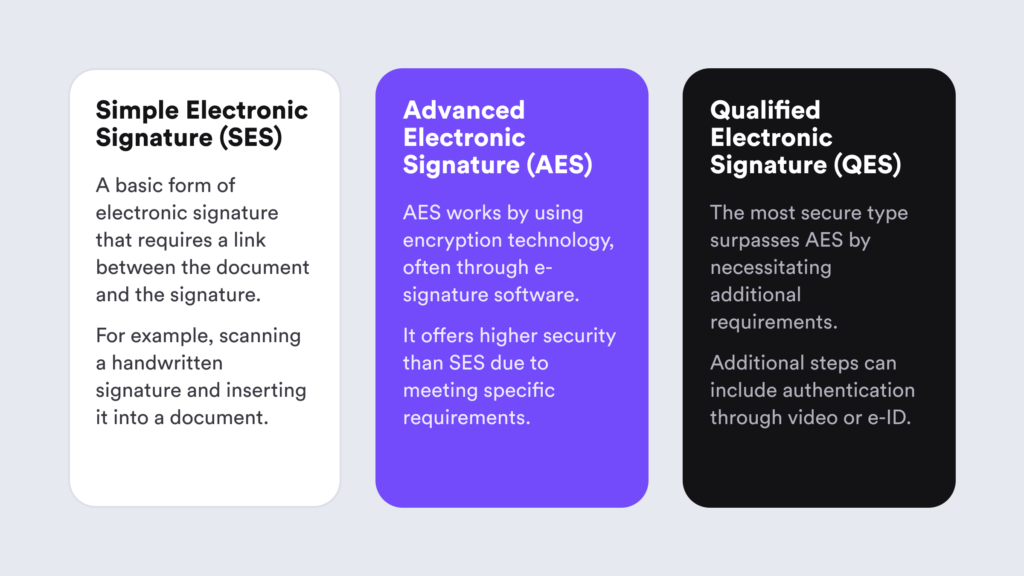 Simple Electronic Signature (SES)

A basic form of electronic signature that requires a link between the document and the signature.

For example, scanning a handwritten signature and inserting it into a document.

Advanced Electronic Signature (AES)

AES works by using encryption technology, often through e-signature software.

It offers higher security than SES due to meeting specific requirements.

Qualified Electronic Signature (QES)

The most secure type surpasses AES by necessitating additional requirements.

Additional steps can include authentication through video or e-ID.